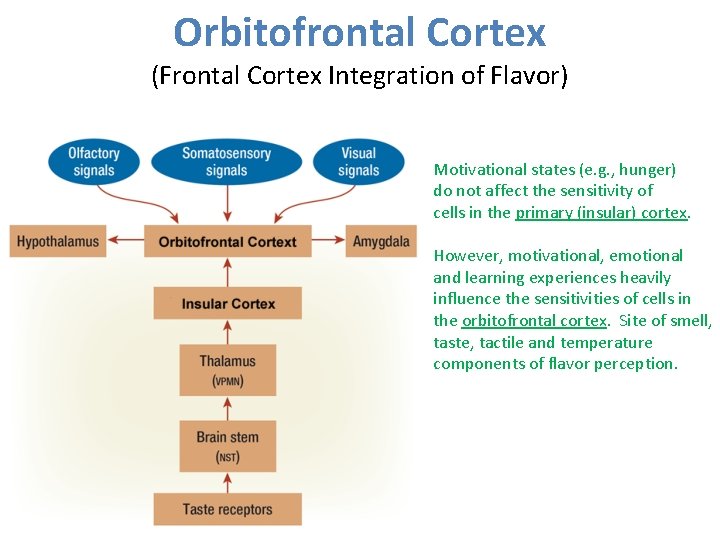 Orbitofrontal Cortex
(Frontal Cortex Integration of Flavor)

Olfactory signals

Somatosensory signals

Visual signals

Hypothalamus

Orbitofrontal Cortext

Amygdala

Insular Cortex

Thalamus (VPMN)

Brain stem (NST)

Taste receptors

Motivational states (e.g., hunger) do not affect the sensitivity of cells in the primary (insular) cortex.

However, motivational, emotional and learning experiences heavily influence the sensitivities of cells in the orbitofrontal cortex. Site of smell, taste, tactile and temperature components of flavor perception.